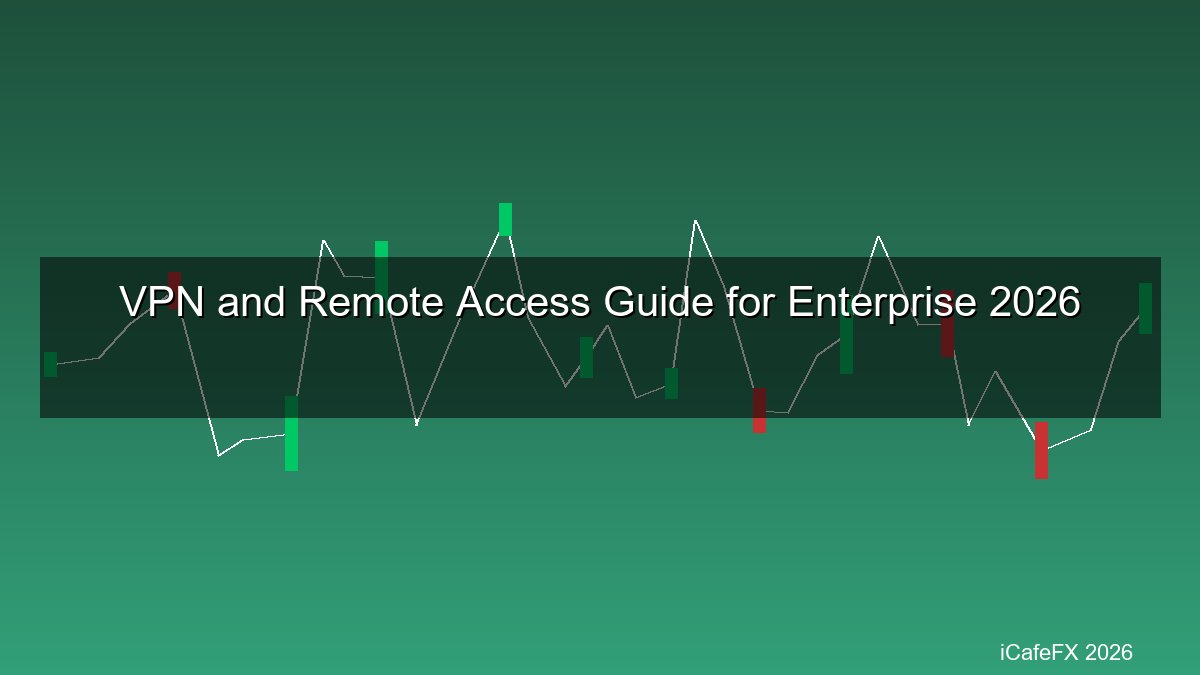 VPN and Remote Access Guide for Enterprise 2026

iCafeFX 2026